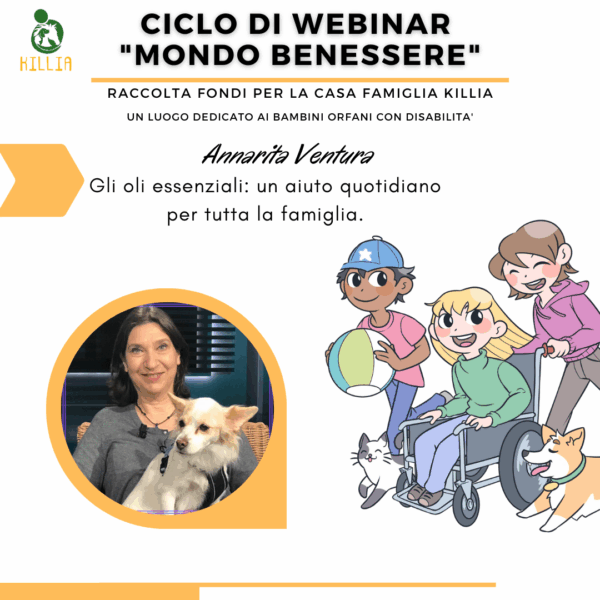 KILLIA

CICLO DI WEBINAR "MONDO BENESSERE"

RACCOLTA FONDI PER LA CASA FAMIGLIA KILLIA

UN LUOGO DEDICATO AI BAMBINI ORFANI CON DISABILITA'

Annarita Ventura

Gli oli essenziali: un aiuto quotidiano per tutta la famiglia.